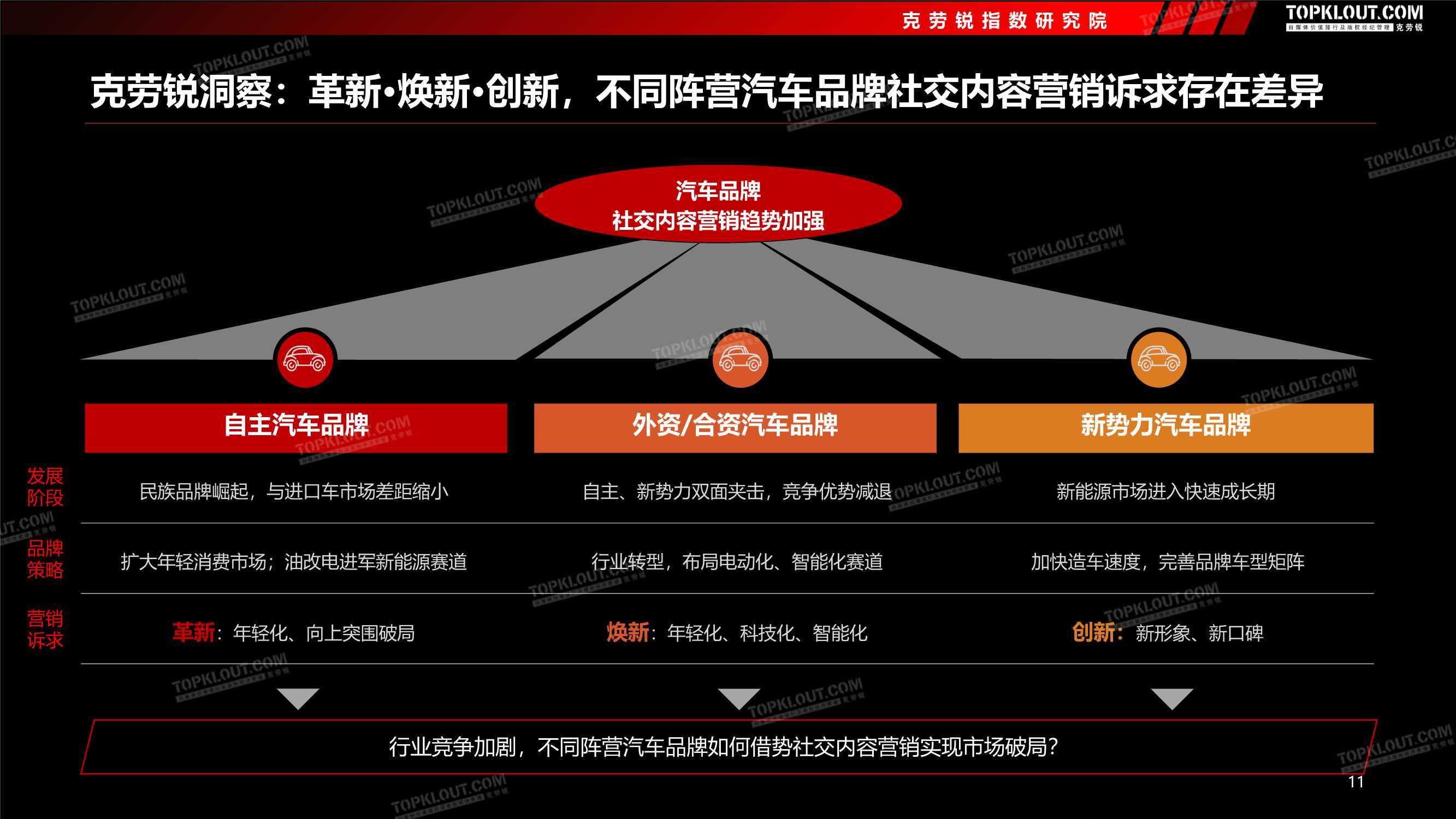 克劳锐指数研究院

TOPKLOUT.COM
自媒体价值排行及版权经纪管理 克劳锐

克劳锐洞察：革新·焕新·创新，不同阵营汽车品牌社交内容营销诉求存在差异

汽车品牌
社交内容营销趋势加强

| | 自主汽车品牌 | 外资/合资汽车品牌 | 新势力汽车品牌 |
|---|---|---|---|
| 发展阶段 | 民族品牌崛起，与进口车市场差距缩小 | 自主、新势力双面夹击，竞争优势减退 | 新能源市场进入快速成长期 |
| 品牌策略 | 扩大年轻消费市场；油改电进军新能源赛道 | 行业转型，布局电动化、智能化赛道 | 加快造车速度，完善品牌车型矩阵 |
| 营销诉求 | 革新：年轻化、向上突围破局 | 焕新：年轻化、科技化、智能化 | 创新：新形象、新口碑 |

行业竞争加剧，不同阵营汽车品牌如何借势社交内容营销实现市场破局？

11